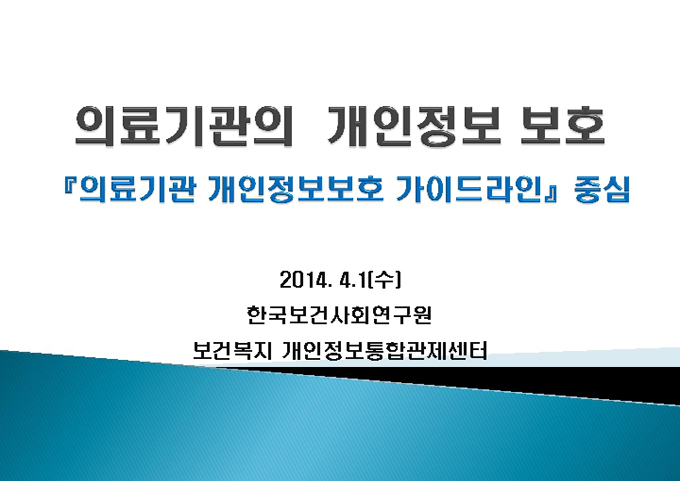 의료기관의 개인정보 보호

『의료기관 개인정보보호 가이드라인』 중심

2014. 4.1(수)

한국보건사회연구원

보건복지 개인정보통합관제센터